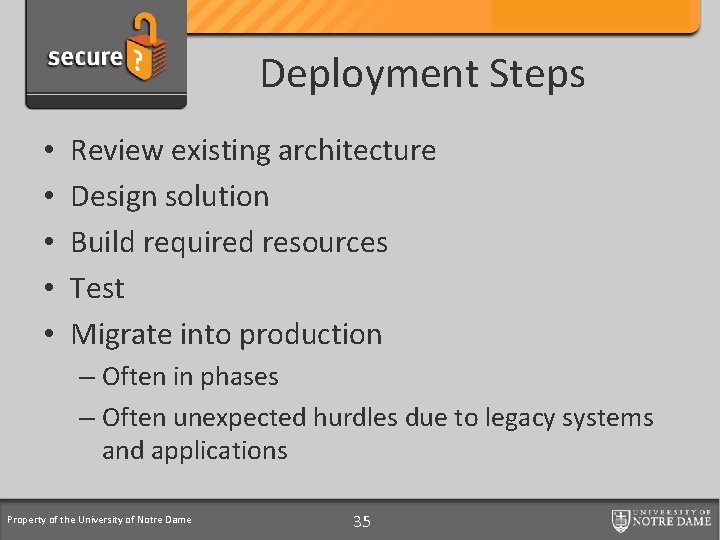 secure ?

Deployment Steps

• Review existing architecture
• Design solution
• Build required resources
• Test
• Migrate into production
– Often in phases
– Often unexpected hurdles due to legacy systems and applications

Property of the University of Notre Dame

35

UNIVERSITY OF NOTRE DAME